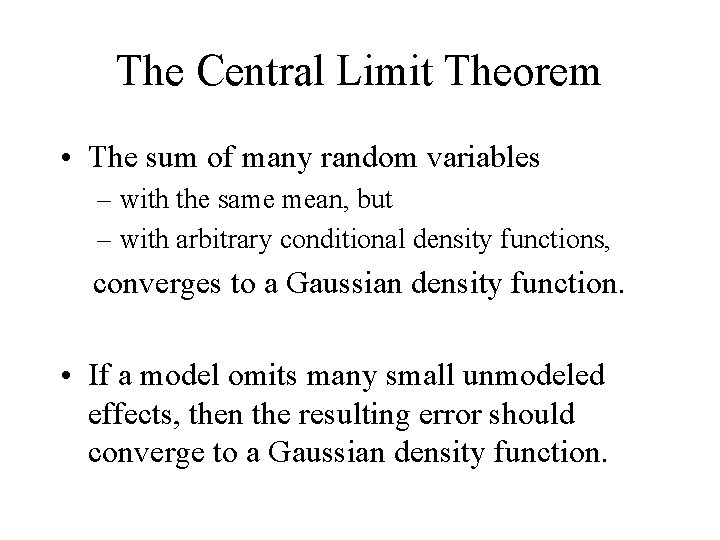 The Central Limit Theorem

• The sum of many random variables
– with the same mean, but
– with arbitrary conditional density functions,
converges to a Gaussian density function.

• If a model omits many small unmodeled effects, then the resulting error should converge to a Gaussian density function.